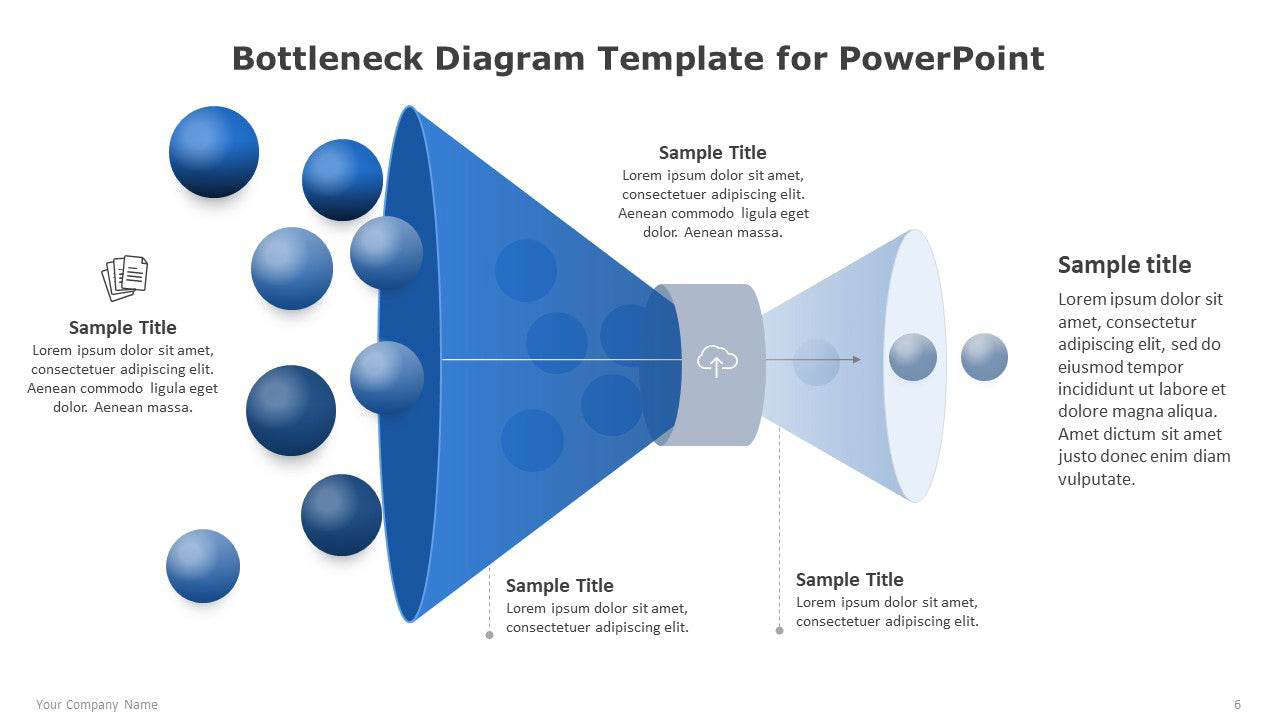 Bottleneck Diagram Template for PowerPoint

Sample Title
Lorem ipsum dolor sit amet, consectetuer adipiscing elit. Aenean commodo ligula eget dolor. Aenean massa.

Sample Title
Lorem ipsum dolor sit amet, consectetuer adipiscing elit. Aenean commodo ligula eget dolor. Aenean massa.

Sample title
Lorem ipsum dolor sit amet, consectetur adipiscing elit, sed do eiusmod tempor incididunt ut labore et dolore magna aliqua. Amet dictum sit amet justo donec enim diam vulputate.

Sample Title
Lorem ipsum dolor sit amet, consectetuer adipiscing elit.

Sample Title
Lorem ipsum dolor sit amet, consectetuer adipiscing elit.

Your Company Name

6